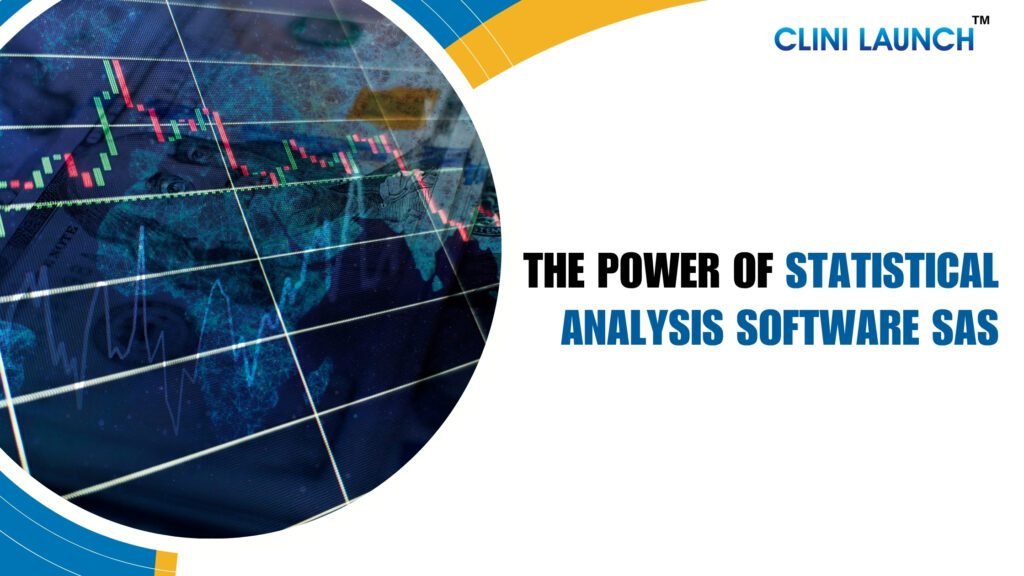 CLINI LAUNCH™

THE POWER OF STATISTICAL ANALYSIS SOFTWARE SAS